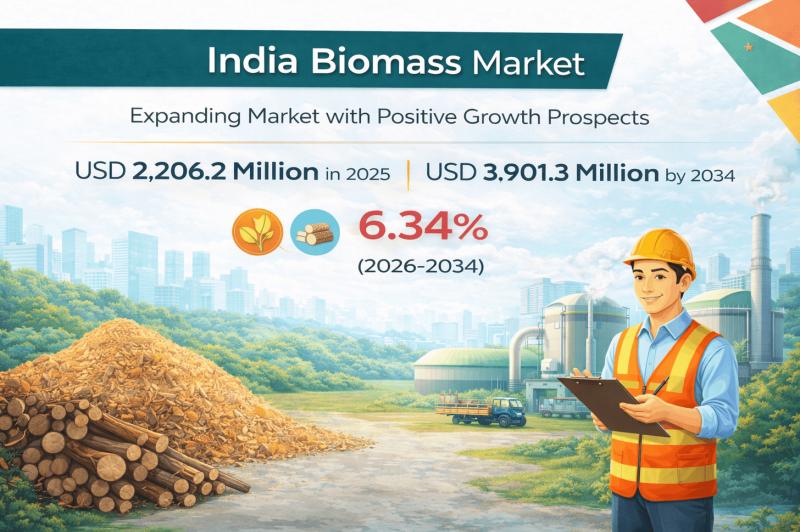 India Biomass Market

Expanding Market with Positive Growth Prospects

USD 2,206.2 Million in 2025 | USD 3.901.3 Million by 2034

6.34%
(2026-2034)